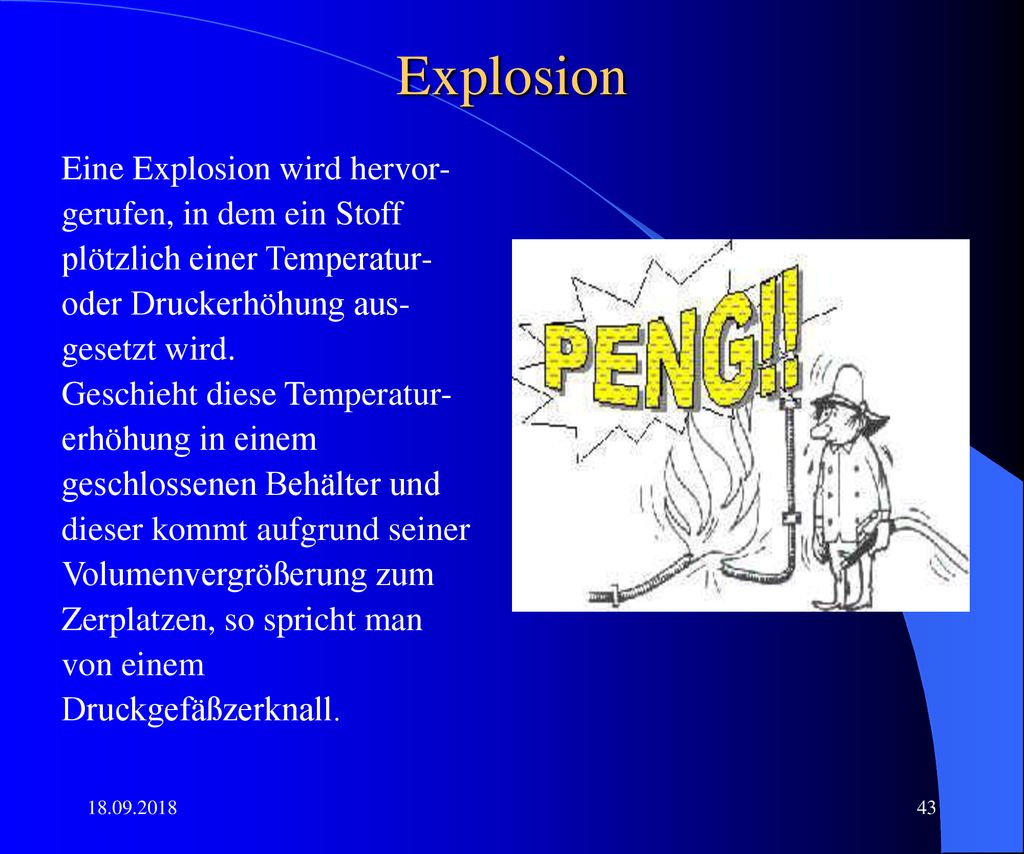 Explosion

Eine Explosion wird hervorgerufen, in dem ein Stoff plötzlich einer Temperatur- oder Druckerhöhung ausgesetzt wird.
Geschieht diese Temperaturerhöhung in einem geschlossenen Behälter und dieser kommt aufgrund seiner Volumenvergrößerung zum Zerplatzen, so spricht man von einem Druckgefäßzerknall.

PENG!!

18.09.2018

43